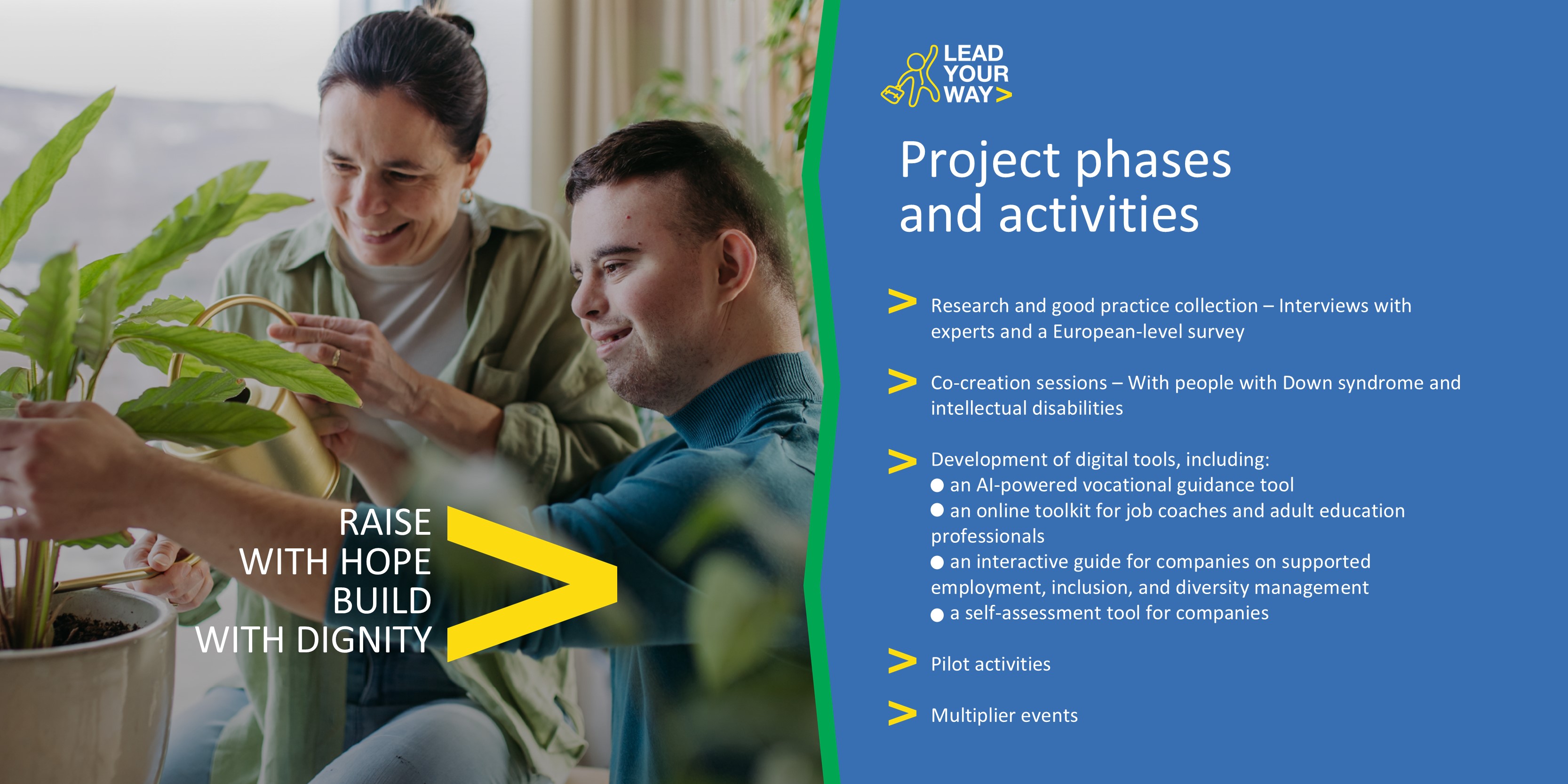 RAISE
WITH HOPE
BUILD
WITH DIGNITY

LEAD
YOUR
WAY >

Project phases and activities

> Research and good practice collection – Interviews with experts and a European-level survey

> Co-creation sessions – With people with Down syndrome and intellectual disabilities

> Development of digital tools, including:
● an AI-powered vocational guidance tool
● an online toolkit for job coaches and adult education professionals
● an interactive guide for companies on supported employment, inclusion, and diversity management
● a self-assessment tool for companies

> Pilot activities

> Multiplier events